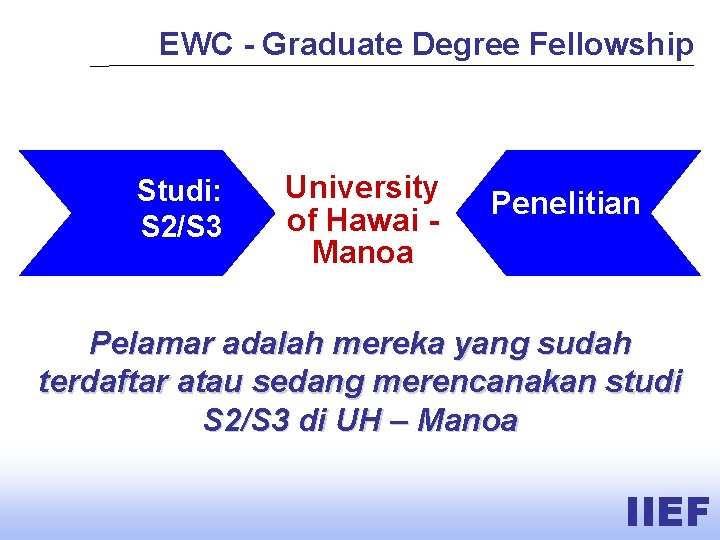 EWC - Graduate Degree Fellowship

Studi: S2/S3

University of Hawai - Manoa

Penelitian

Pelamar adalah mereka yang sudah terdaftar atau sedang merencanakan studi S2/S3 di UH – Manoa

IIEF